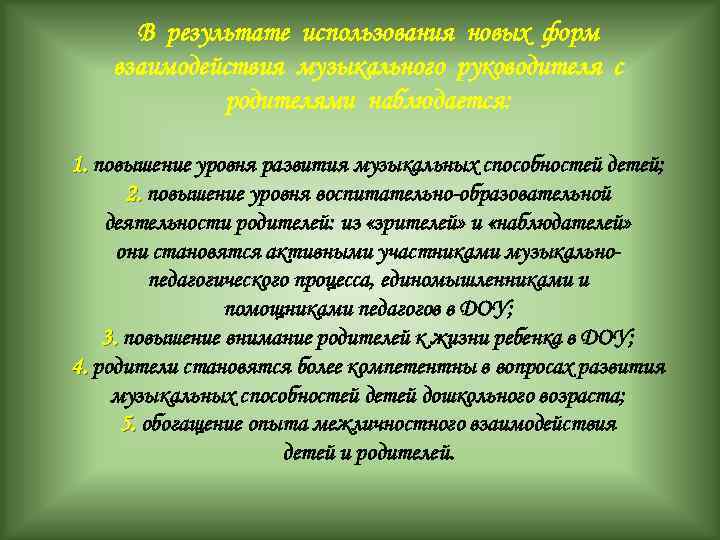 В результате использования новых форм взаимодействия музыкального руководителя с родителями наблюдается:

1. повышение уровня развития музыкальных способностей детей;
2. повышение уровня воспитательно-образовательной деятельности родителей: из «зрителей» и «наблюдателей» они становятся активными участниками музыкально-педагогического процесса, единомышленниками и помощниками педагогов в ДОУ;
3. повышение внимание родителей к жизни ребенка в ДОУ;
4. родители становятся более компетентны в вопросах развития музыкальных способностей детей дошкольного возраста;
5. обогащение опыта межличностного взаимодействия детей и родителей.